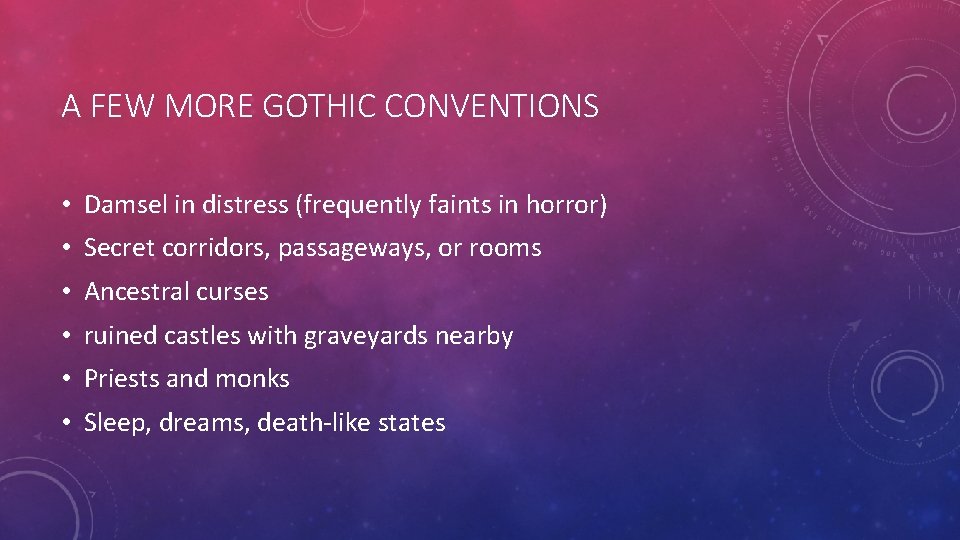 A FEW MORE GOTHIC CONVENTIONS

• Damsel in distress (frequently faints in horror)
• Secret corridors, passageways, or rooms
• Ancestral curses
• ruined castles with graveyards nearby
• Priests and monks
• Sleep, dreams, death-like states